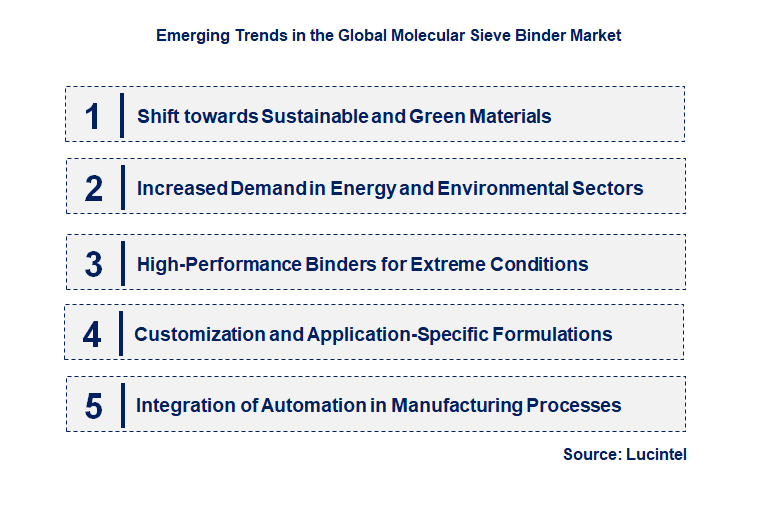 Emerging Trends in the Global Molecular Sieve Binder Market

1 Shift towards Sustainable and Green Materials

2 Increased Demand in Energy and Environmental Sectors

3 High-Performance Binders for Extreme Conditions

4 Customization and Application-Specific Formulations

5 Integration of Automation in Manufacturing Processes

Source: Lucintel